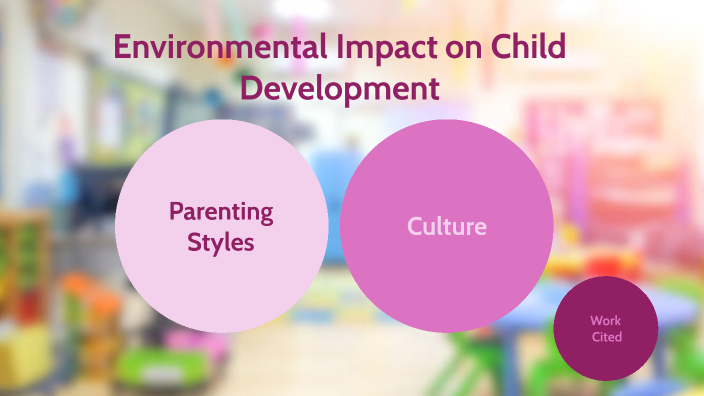 Environmental Impact on Child Development

Parenting Styles

Culture

Work Cited